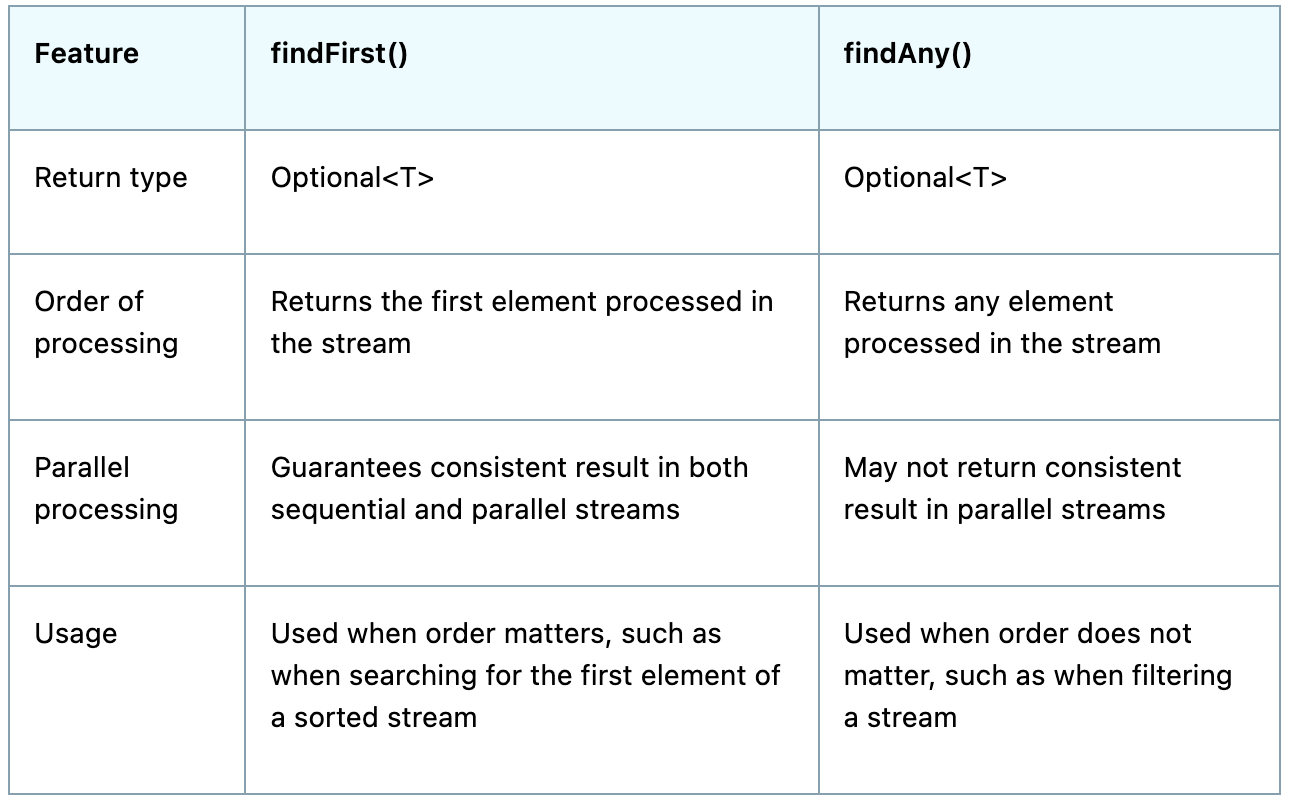 | Feature | findFirst() | findAny() |
|---|---|---|
| Return type | Optional<T> | Optional<T> |
| Order of processing | Returns the first element processed in the stream | Returns any element processed in the stream |
| Parallel processing | Guarantees consistent result in both sequential and parallel streams | May not return consistent result in parallel streams |
| Usage | Used when order matters, such as when searching for the first element of a sorted stream | Used when order does not matter, such as when filtering a stream |